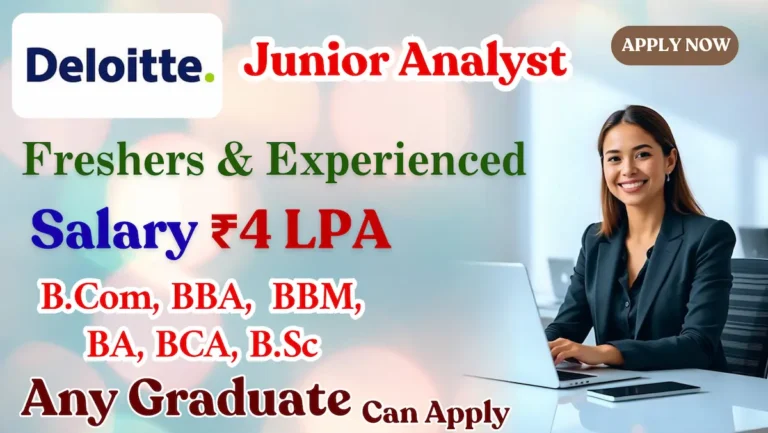 Deloitte.

Junior Analyst

APPLY NOW

Freshers & Experienced

Salary ₹4 LPA

B.Com, BBA, BBM, BA, BCA, B.Sc

Any Graduate Can Apply